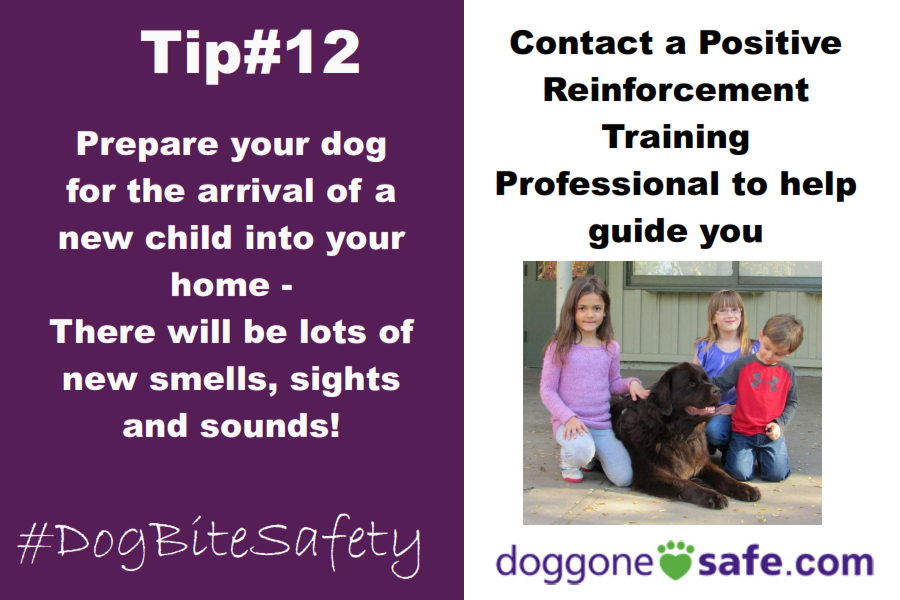 Tip#12

Prepare your dog for the arrival of a new child into your home -
There will be lots of new smells, sights and sounds!

#DogBiteSafety

Contact a Positive Reinforcement Training Professional to help guide you

doggone safe.com